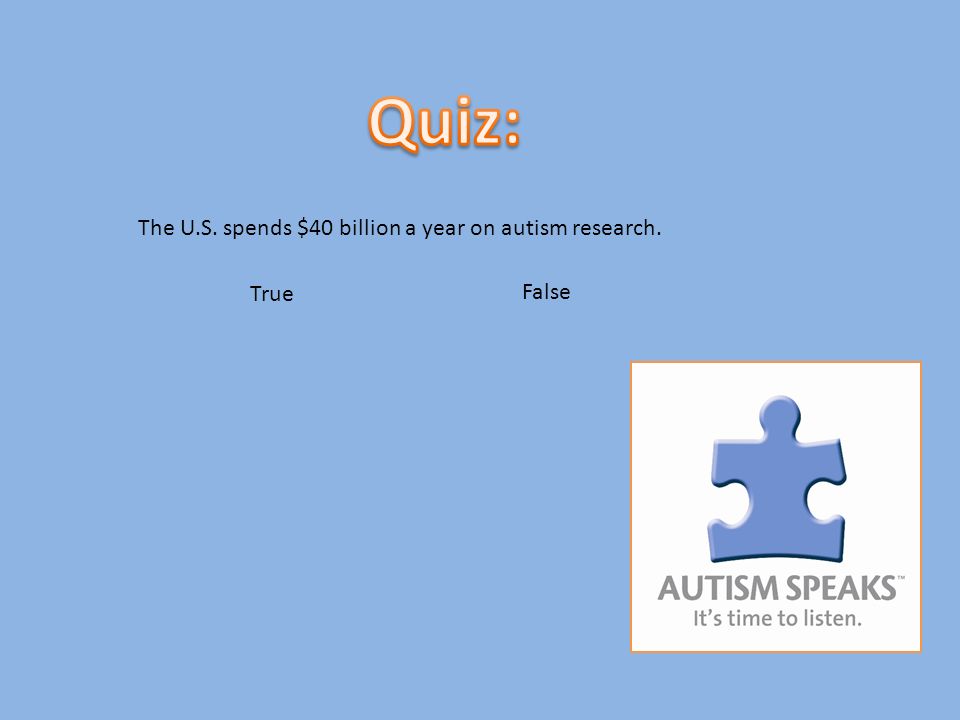 Quiz:

The U.S. spends \$40 billion a year on autism research.

True

False

AUTISM SPEAKS™
It's time to listen.